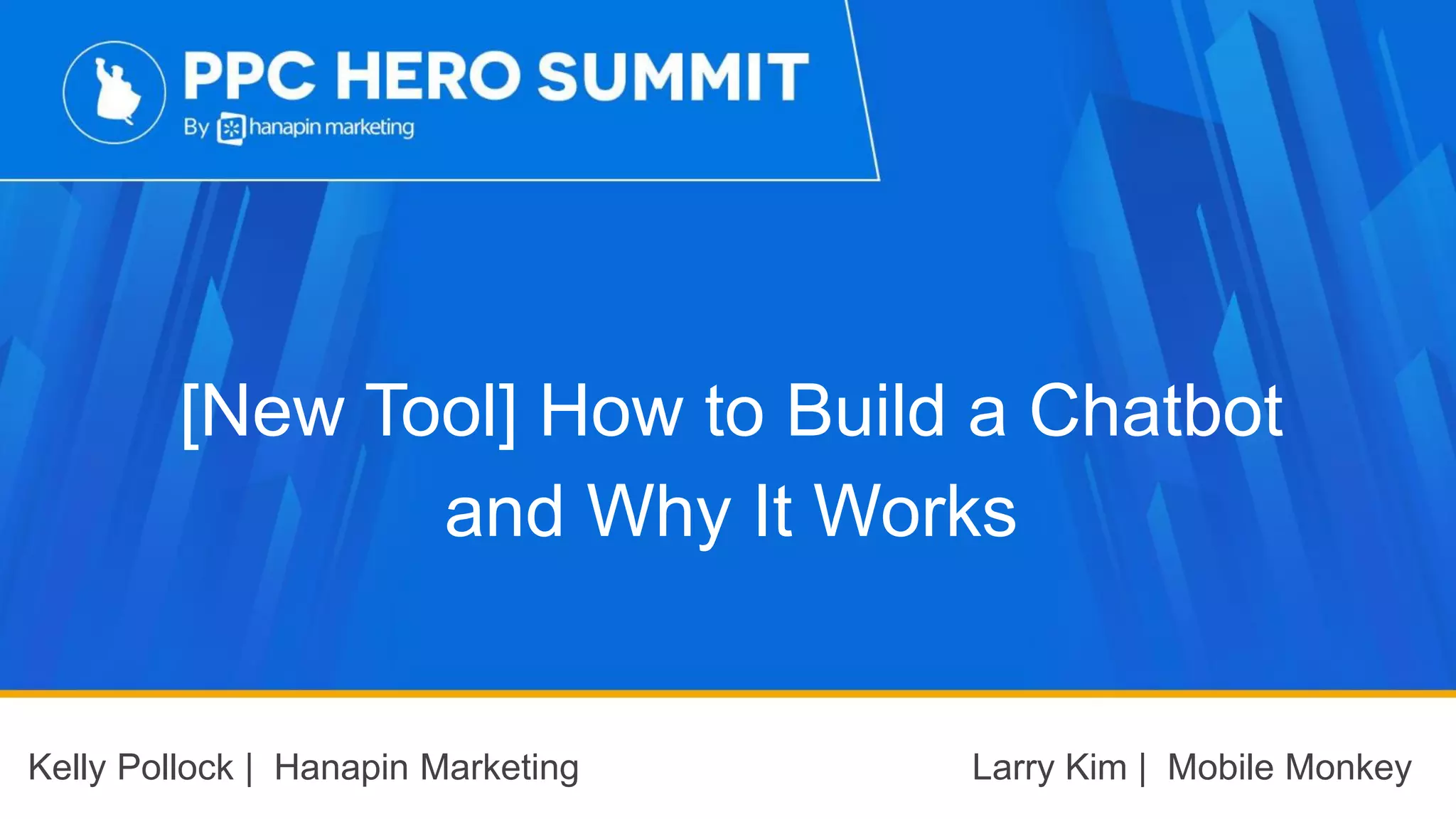 PPC HERO SUMMIT
By hanapin marketing

[New Tool] How to Build a Chatbot and Why It Works

Kelly Pollock | Hanapin Marketing

Larry Kim | Mobile Monkey